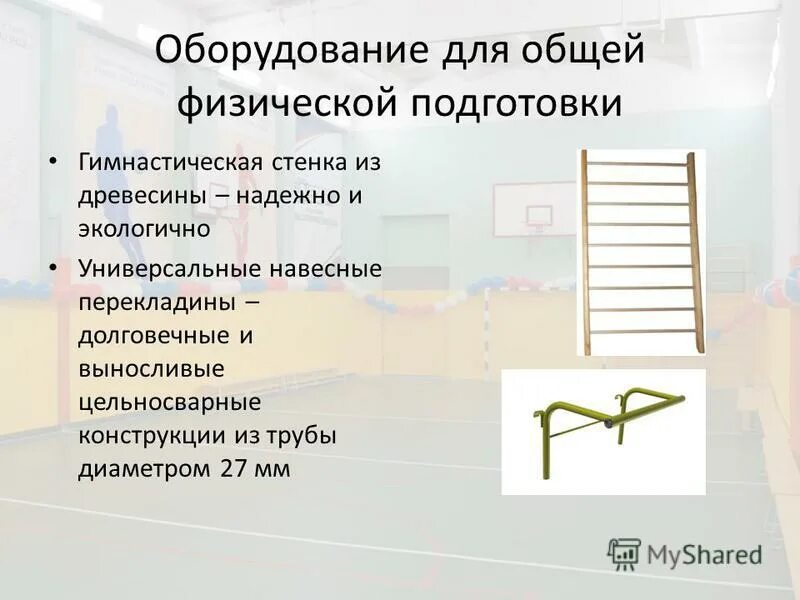 Оборудование для общей физической подготовки

• Гимнастическая стенка из древесины – надежно и экологично

• Универсальные навесные перекладины – долговечные и выносливые цельносварные конструкции из трубы диаметром 27 мм

MyShared